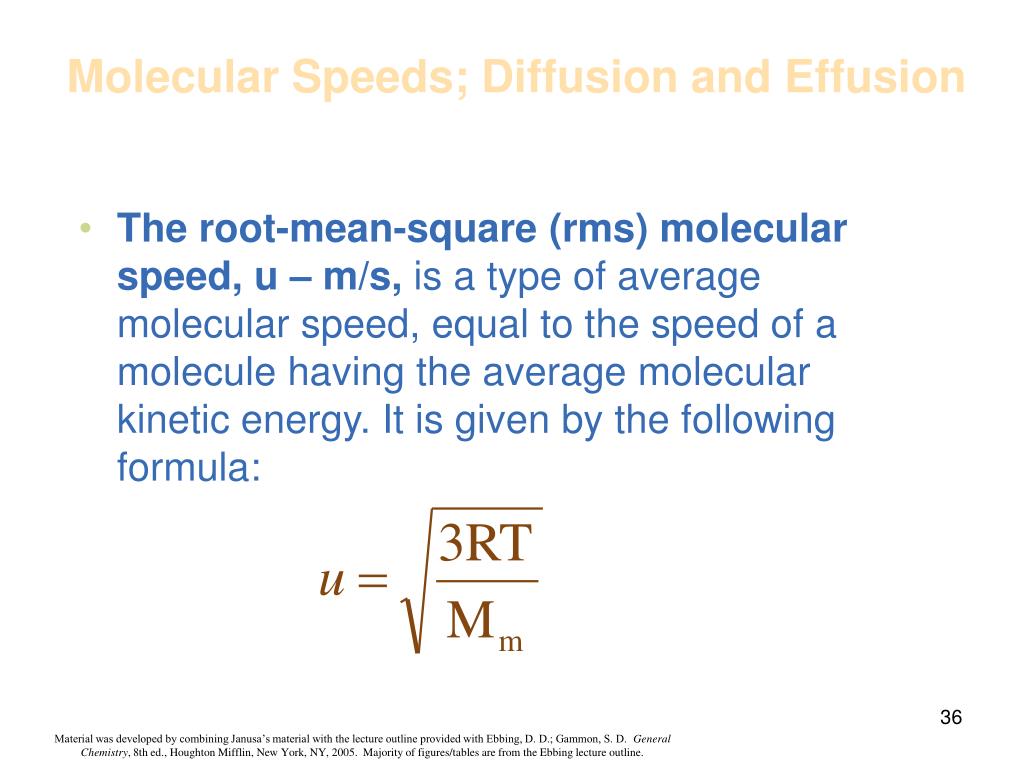 Molecular Speeds; Diffusion and Effusion

• The root-mean-square (rms) molecular speed, u – m/s, is a type of average molecular speed, equal to the speed of a molecule having the average molecular kinetic energy. It is given by the following formula:

$u = \sqrt{\frac{3RT}{M_m}}$

36

Material was developed by combining Janusa's material with the lecture outline provided with Ebbing, D. D.; Gammon, S. D. General Chemistry, 8th ed., Houghton Mifflin, New York, NY, 2005. Majority of figures/tables are from the Ebbing lecture outline.